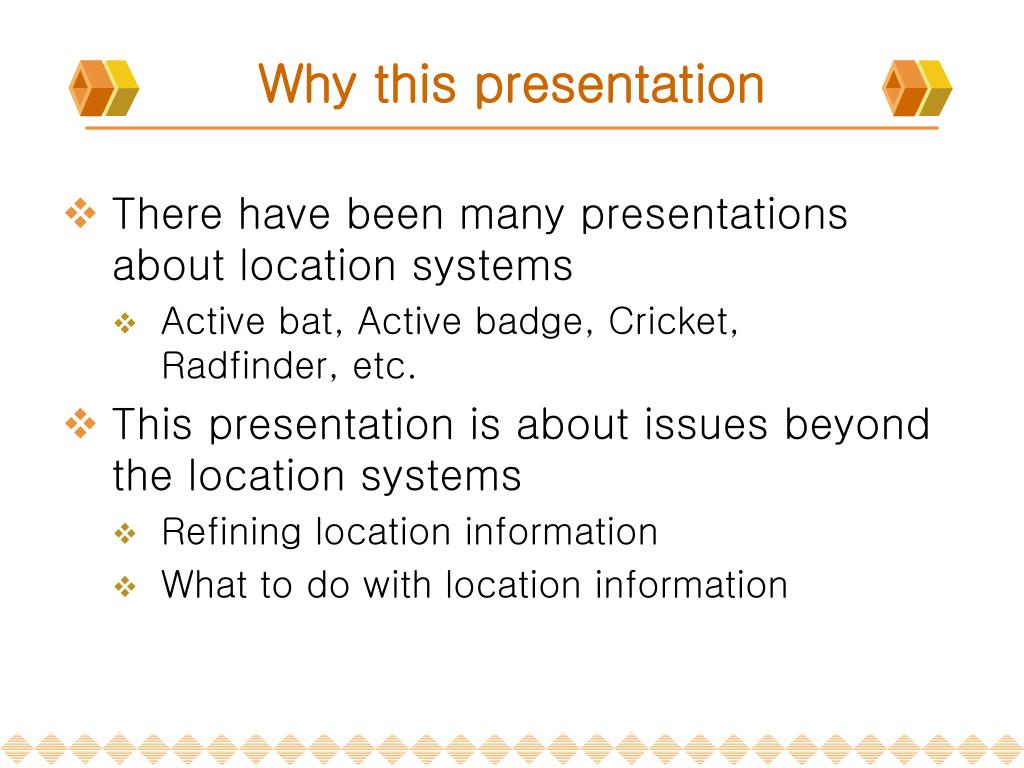 Why this presentation

❖ There have been many presentations about location systems
 ❖ Active bat, Active badge, Cricket, Radfinder, etc.

❖ This presentation is about issues beyond the location systems
 ❖ Refining location information
 ❖ What to do with location information